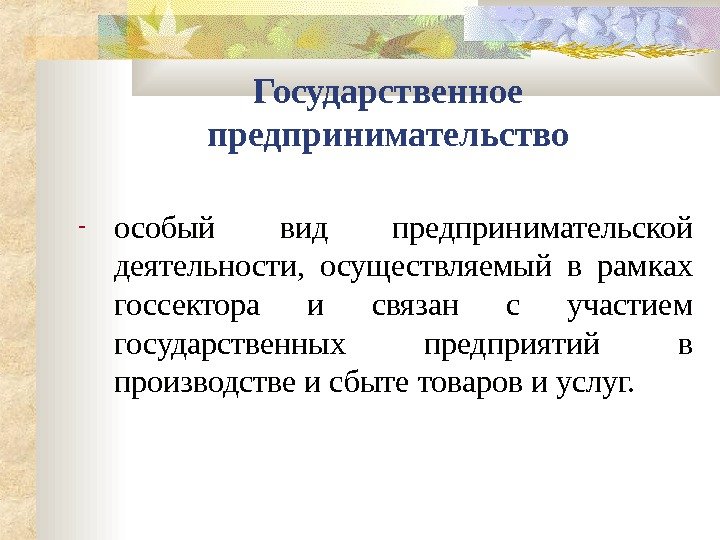 Государственное предпринимательство

- особый вид предпринимательской деятельности, осуществляемый в рамках госсектора и связан с участием государственных предприятий в производстве и сбыте товаров и услуг.